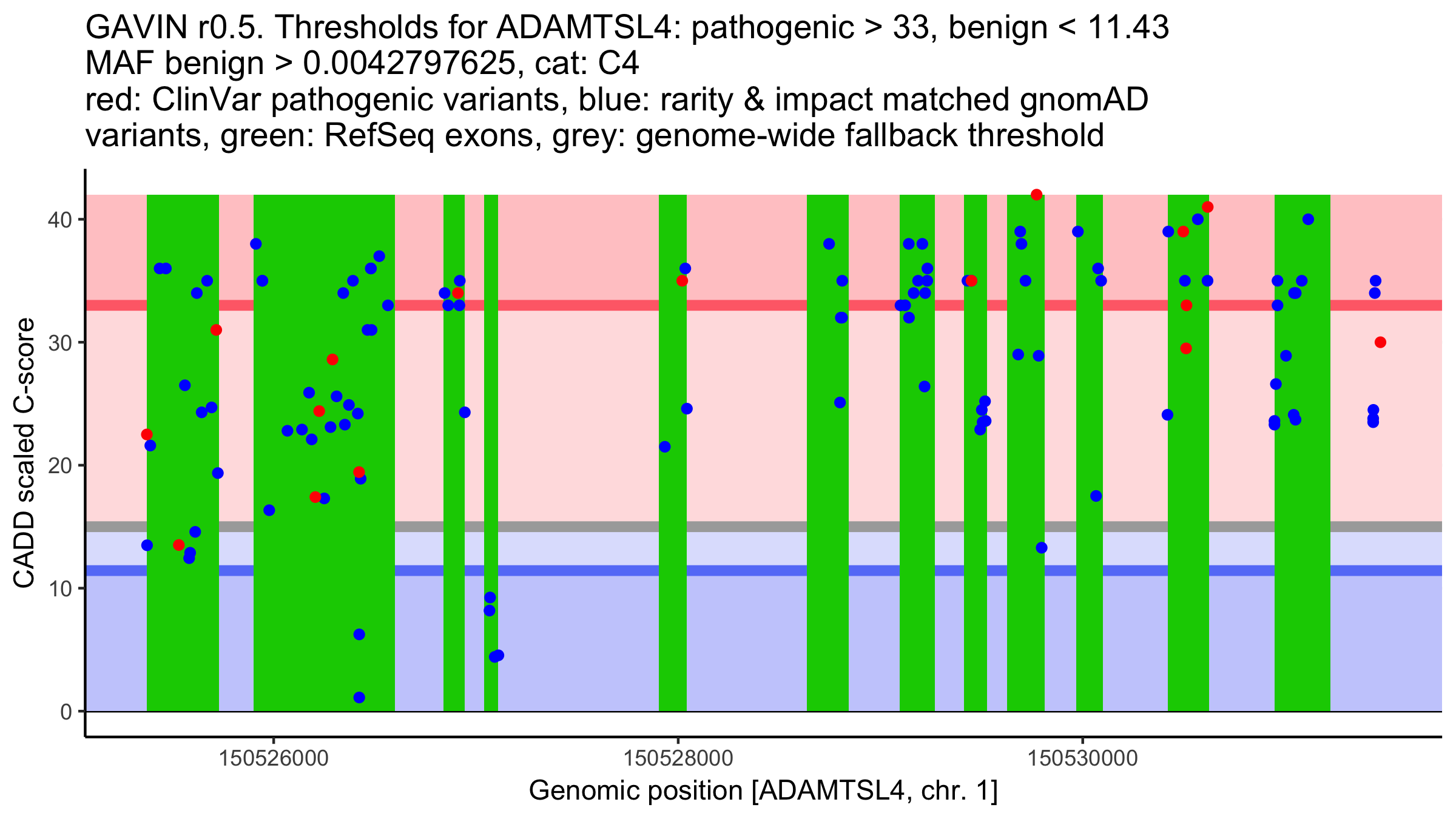 GAVIN r0.5. Thresholds for ADAMTSL4: pathogenic > 33, benign < 11.43
MAF benign > 0.0042797625, cat: C4
red: ClinVar pathogenic variants, blue: rarity & impact matched gnomAD variants, green: RefSeq exons, grey: genome-wide fallback threshold

CADD scaled C-score

40
30
20
10
0

150526000
150528000
150530000

Genomic position [ADAMTSL4, chr. 1]